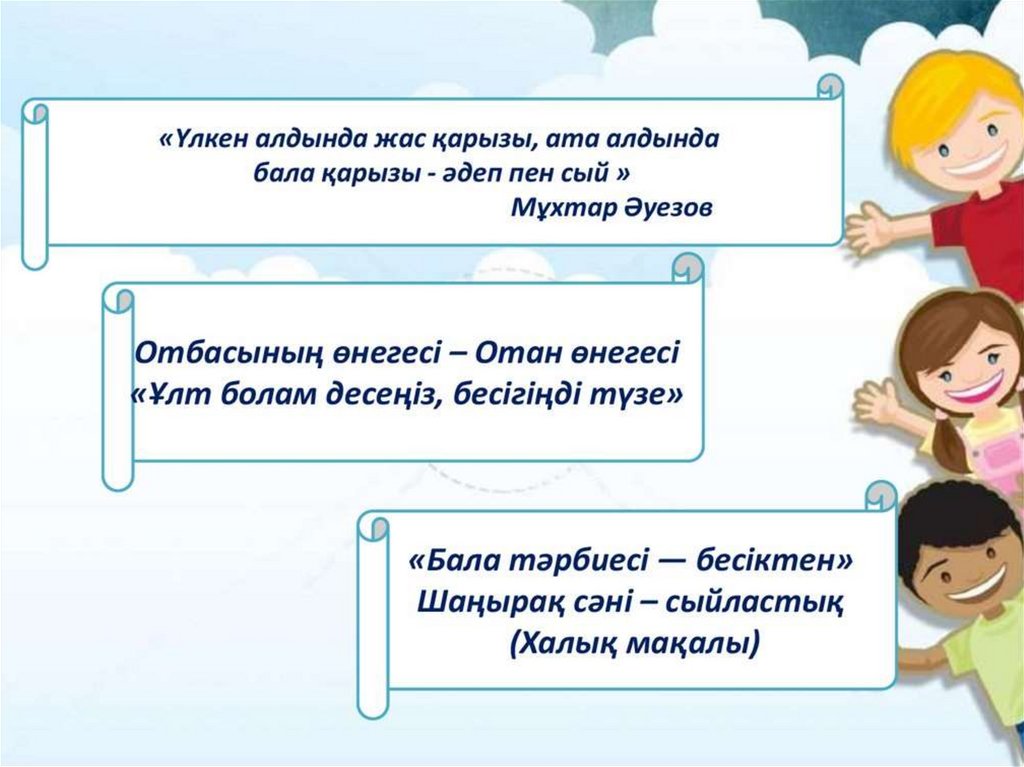 «Үлкен алдында жас қарызы, ата алдында бала қарызы - әдеп пен сый »
Мұхтар Әуезов

Отбасының өнегесі – Отан өнегесі
«Ұлт болам десеңіз, бесігіңді түзе»

«Бала тәрбиесі — бесіктен»
Шаңырақ сәні – сыйластық
(Халық мақалы)